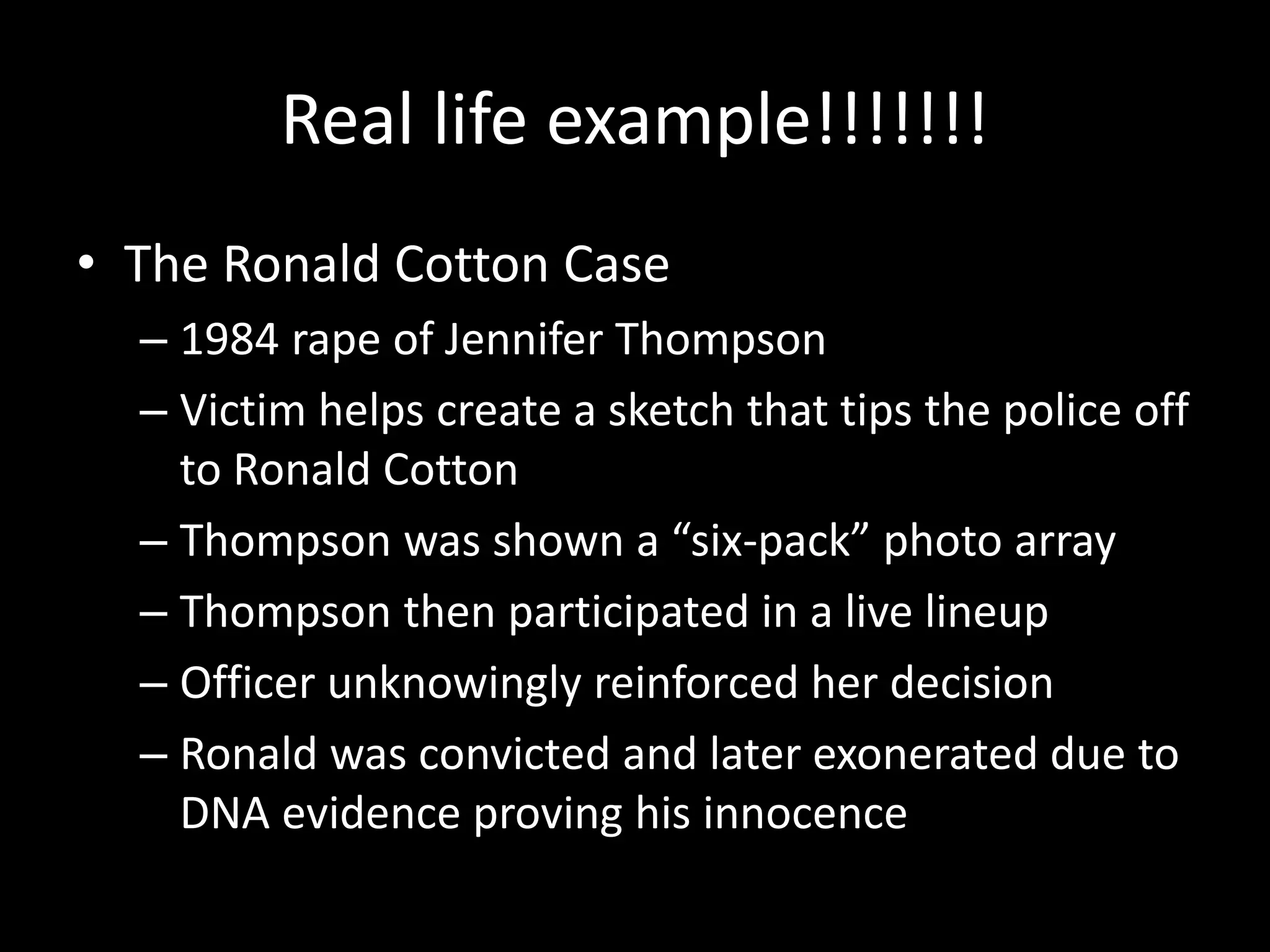 Real life example!!!!!!!

• The Ronald Cotton Case
– 1984 rape of Jennifer Thompson
– Victim helps create a sketch that tips the police off to Ronald Cotton
– Thompson was shown a “six-pack” photo array
– Thompson then participated in a live lineup
– Officer unknowingly reinforced her decision
– Ronald was convicted and later exonerated due to DNA evidence proving his innocence